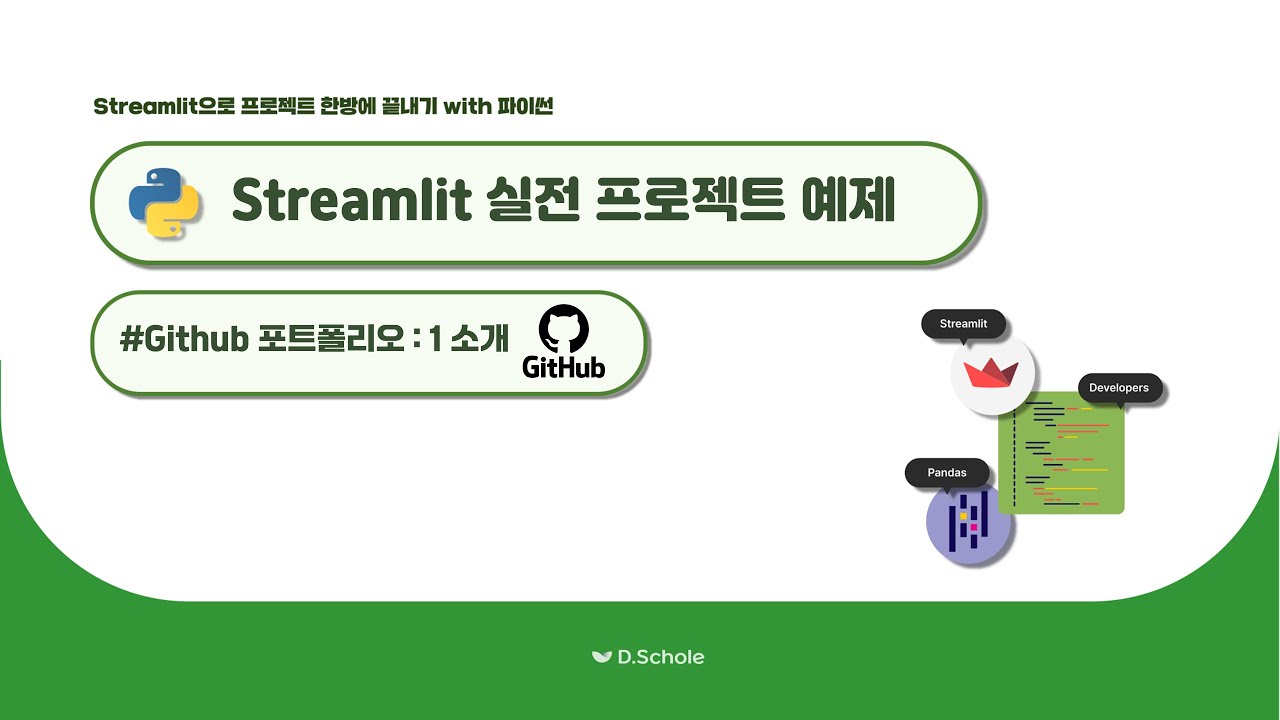 Streamlit으로 프로젝트 한방에 끝내기 with 파이썬

Streamlit 실전 프로젝트 예제

#Github 포트폴리오 : 1 소개

GitHub

Streamlit

Developers

Pandas

D.Schole